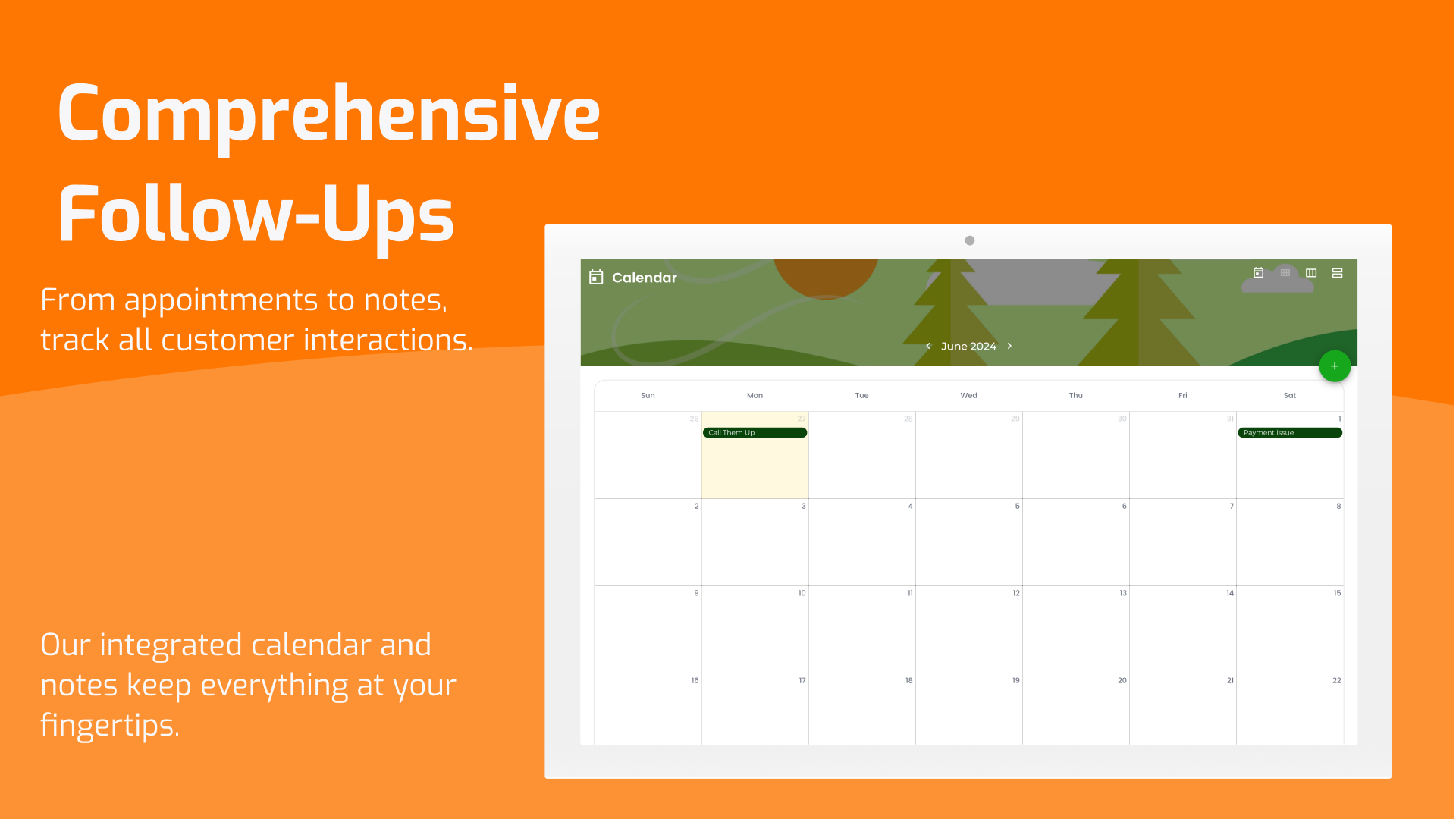 Comprehensive Follow-Ups

From appointments to notes, track all customer interactions.

Our integrated calendar and notes keep everything at your fingertips.

Calendar

June 2024

+

| Sun | Mon | Tue | Wed | Thu | Fri | Sat |
|---|---|---|---|---|---|---|
| 26 | 27 Call Them Up | 28 | 29 | 30 | 31 | 1 Payment issue |
| 2 | 3 | 4 | 5 | 6 | 7 | 8 |
| 9 | 10 | 11 | 12 | 13 | 14 | 15 |
| 16 | 17 | 18 | 19 | 20 | 21 | 22 |